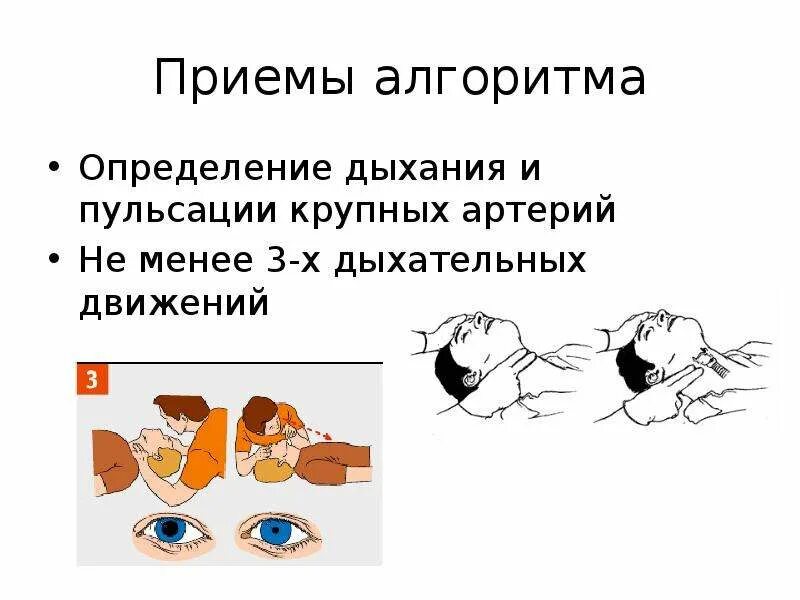 Приемы алгоритма

• Определение дыхания и пульсации крупных артерий
• Не менее 3-х дыхательных движений

3